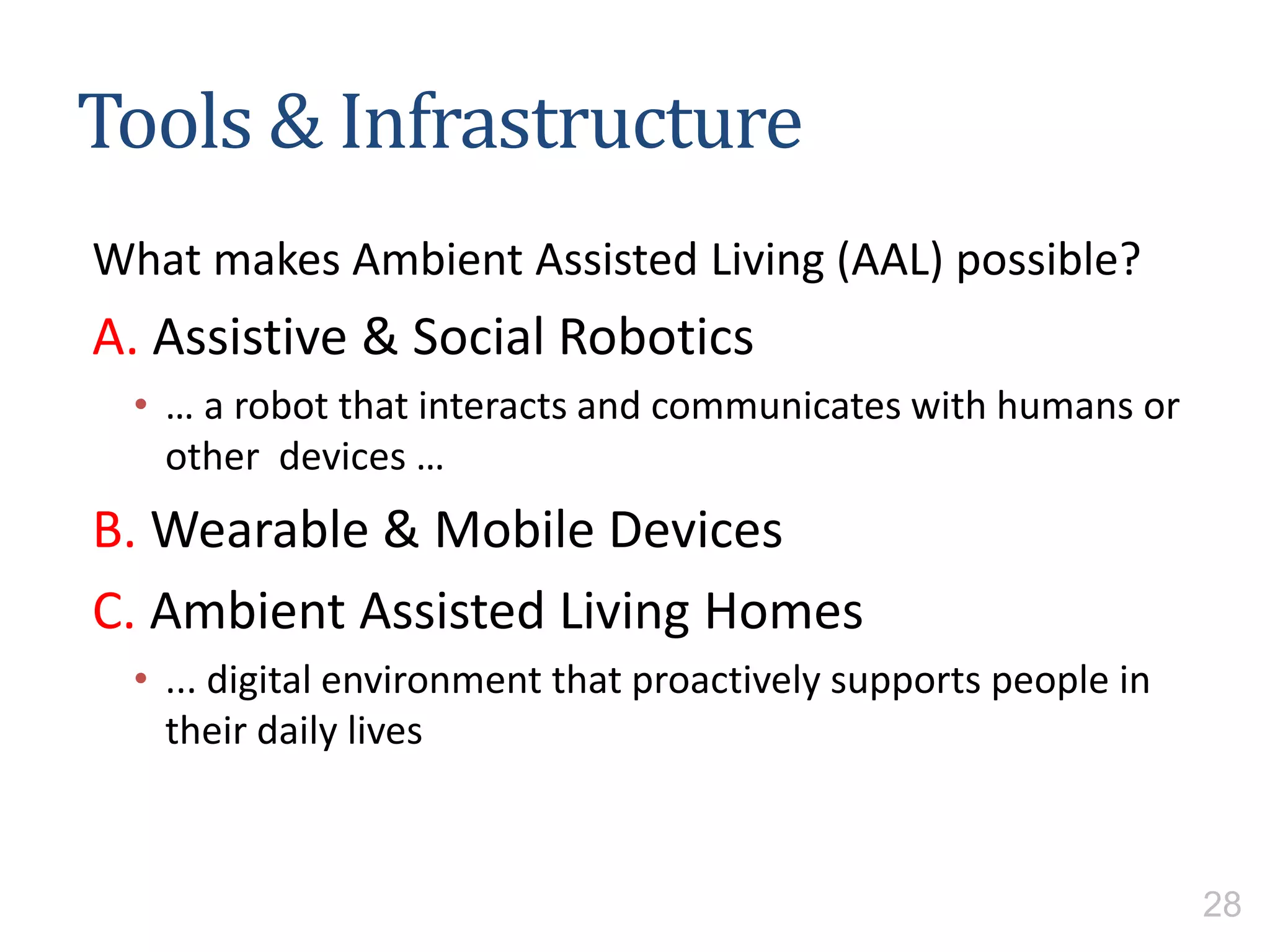 Tools & Infrastructure

What makes Ambient Assisted Living (AAL) possible?

A. Assistive & Social Robotics

• … a robot that interacts and communicates with humans or other devices …

B. Wearable & Mobile Devices

C. Ambient Assisted Living Homes

• ... digital environment that proactively supports people in their daily lives

28